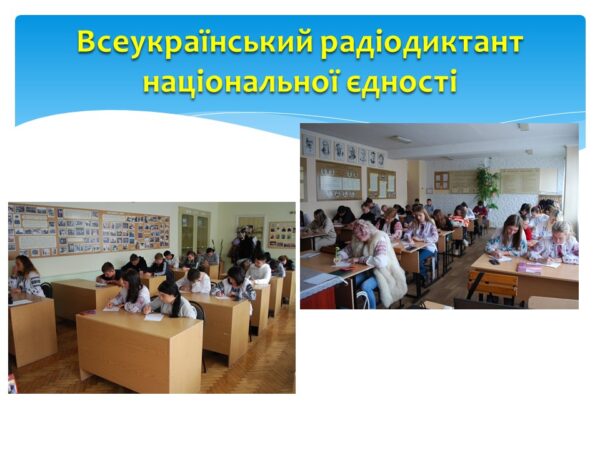 Всеукраїнський радіодиктант національної єдності